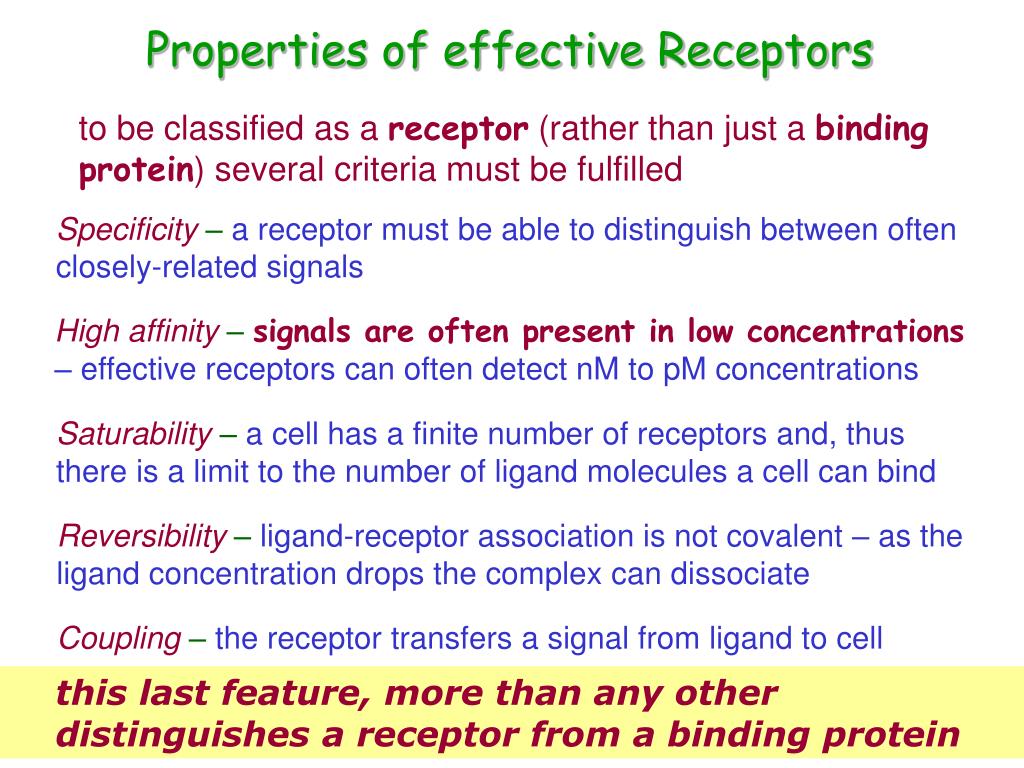 Properties of effective Receptors

to be classified as a receptor (rather than just a binding protein) several criteria must be fulfilled

Specificity – a receptor must be able to distinguish between often closely-related signals

High affinity – signals are often present in low concentrations – effective receptors can often detect nM to pM concentrations

Saturability – a cell has a finite number of receptors and, thus there is a limit to the number of ligand molecules a cell can bind

Reversibility – ligand-receptor association is not covalent – as the ligand concentration drops the complex can dissociate

Coupling – the receptor transfers a signal from ligand to cell

this last feature, more than any other distinguishes a receptor from a binding protein